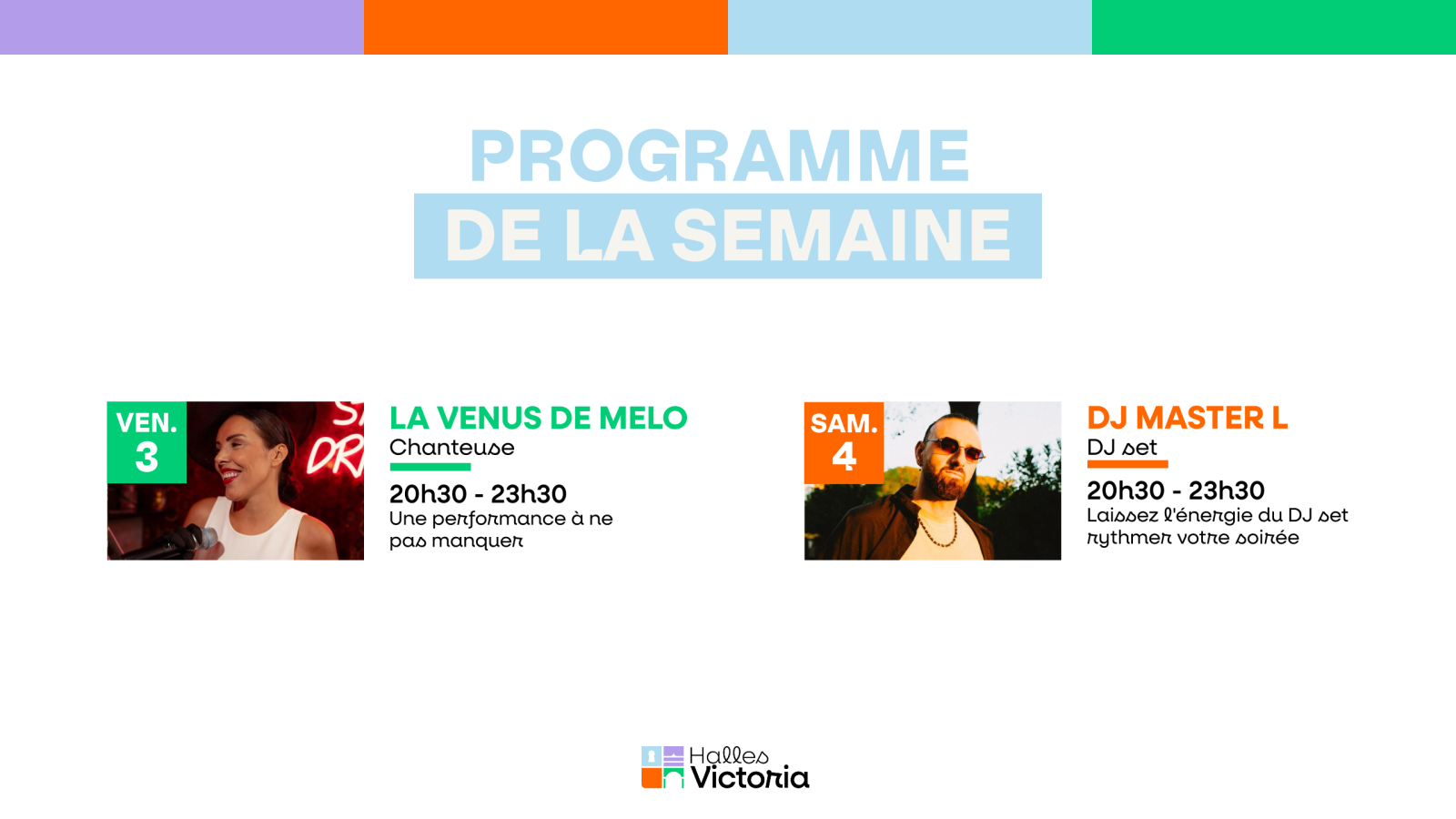 PROGRAMME
DE LA SEMAINE

VEN.
3

LA VENUS DE MELO
Chanteuse

20h30 - 23h30
Une performance à ne pas manquer

SAM.
4

DJ MASTER L
DJ set

20h30 - 23h30
Laissez l'énergie du DJ set rythmer votre soirée

Halles
Victoria